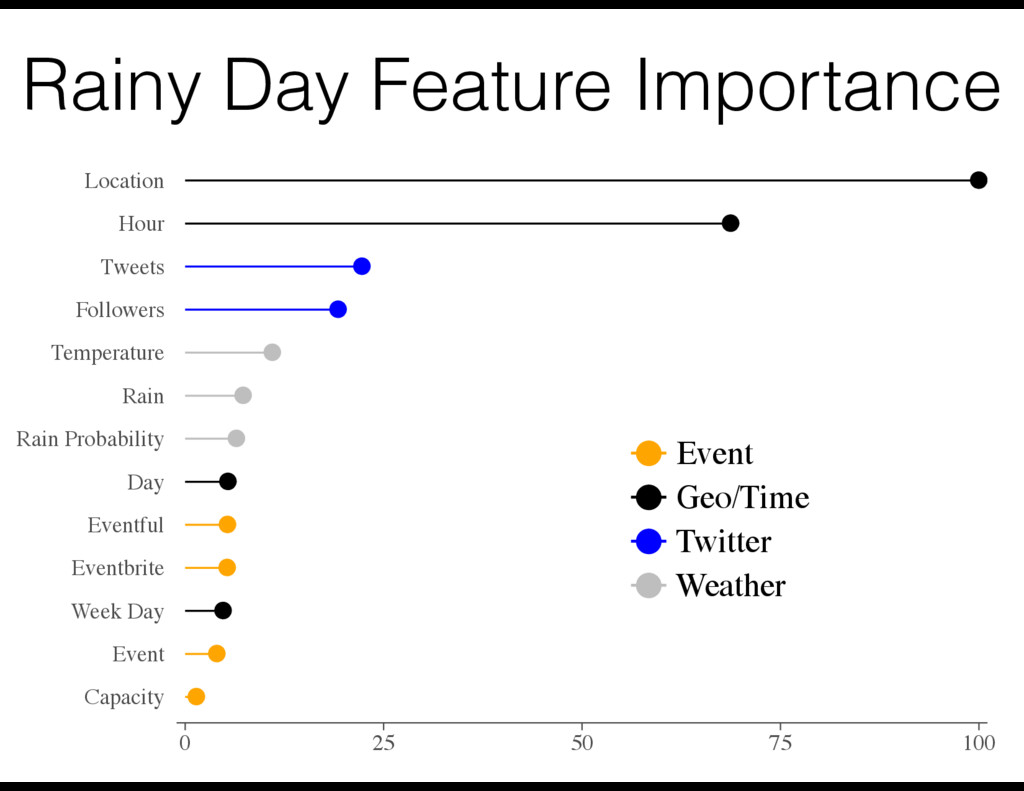 Rainy Day Feature Importance

Location
Hour
Tweets
Followers
Temperature
Rain
Rain Probability
Day
Eventful
Eventbrite
Week Day
Event
Capacity

Event
Geo/Time
Twitter
Weather

0
25
50
75
100